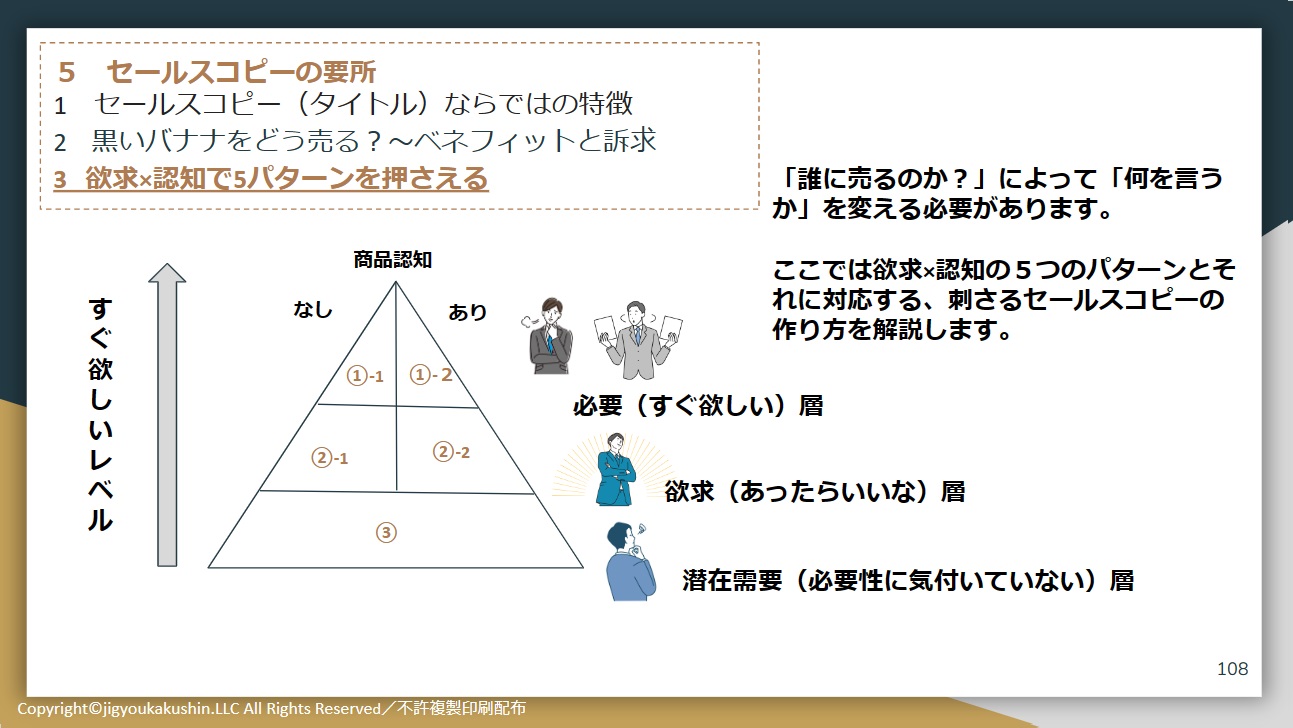 5　セールスコピーの要所
1　セールスコピー（タイトル）ならではの特徴
2　黒いバナナをどう売る？～ベネフィットと訴求
3　欲求×認知で5パターンを押さえる

「誰に売るのか？」によって「何を言うか」を変える必要があります。

ここでは欲求×認知の５つのパターンとそれに対応する、刺さるセールスコピーの作り方を解説します。

すぐ欲しいレベル

商品認知

なし

あり

①-1

①-2

②-1

②-2

③

必要（すぐ欲しい）層

欲求（あったらいいな）層

潜在需要（必要性に気付いていない）層

108

Copyright©jigyoukakushin.LLC All Rights Reserved／不許複製印刷配布